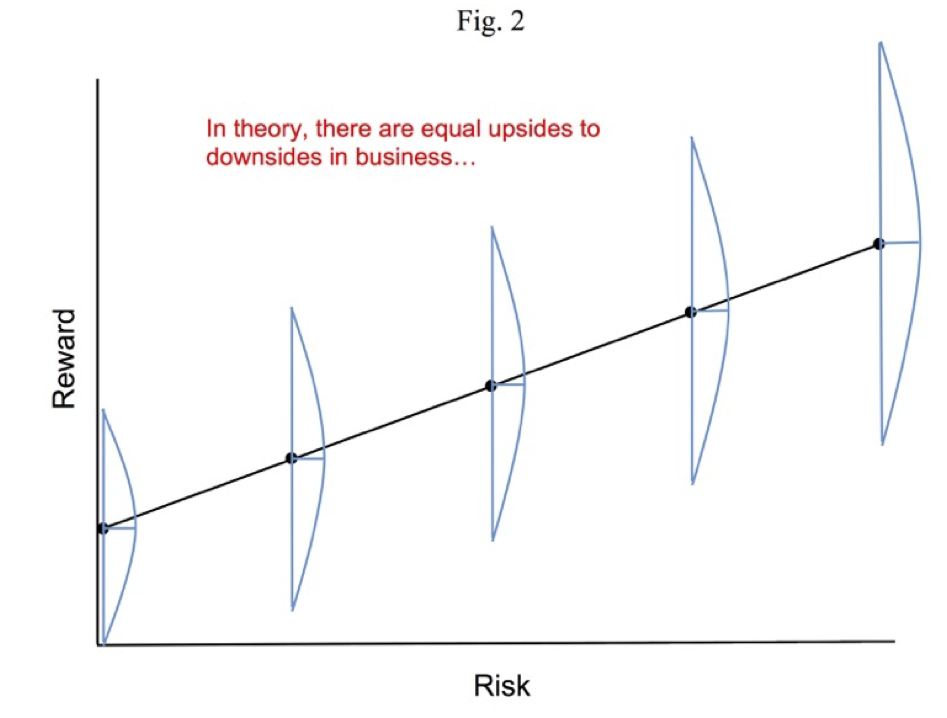 Fig. 2

In theory, there are equal upsides to downsides in business…

Reward

Risk